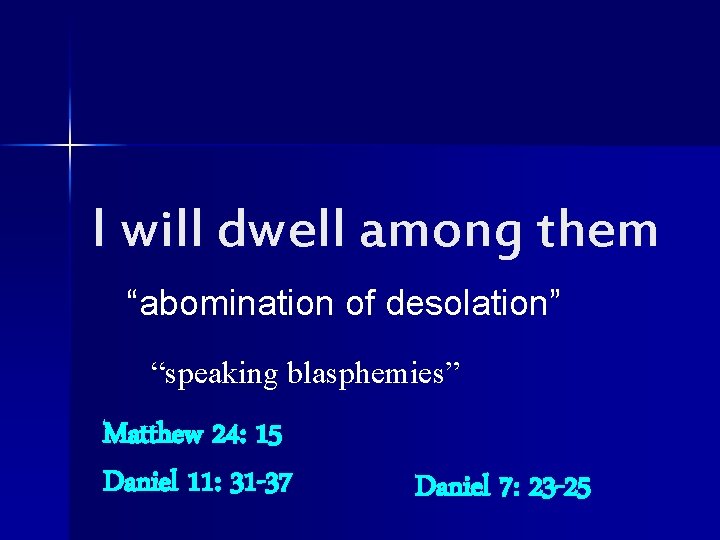 I will dwell among them

“abomination of desolation”

“speaking blasphemies”

Matthew 24: 15

Daniel 11: 31-37

Daniel 7: 23-25